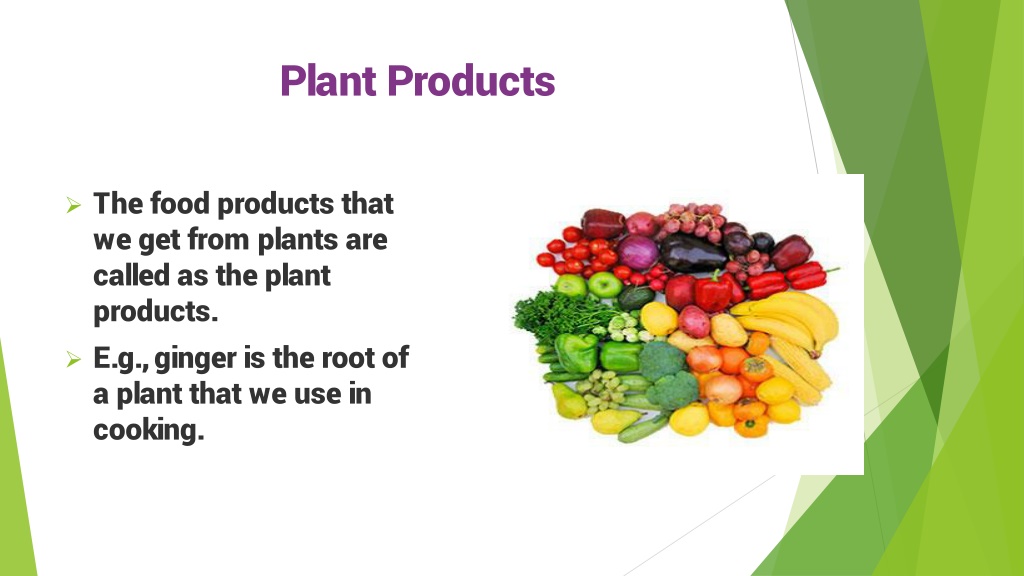 Plant Products

➢ The food products that we get from plants are called as the plant products.

➢ E.g., ginger is the root of a plant that we use in cooking.